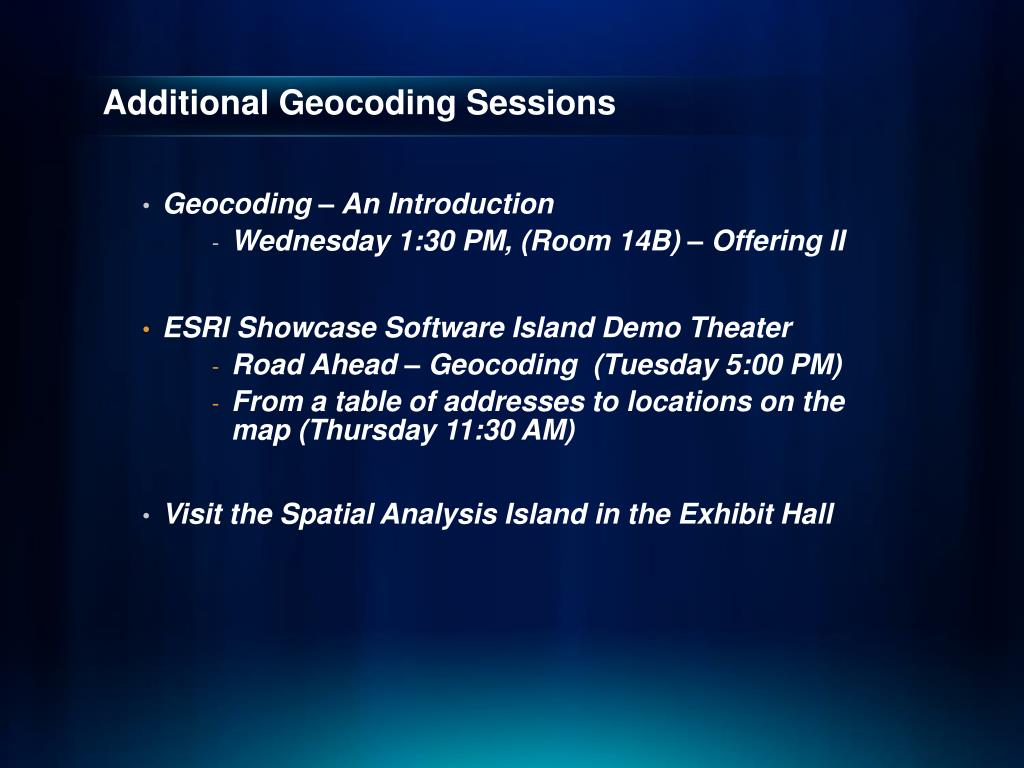 Additional Geocoding Sessions

• Geocoding – An Introduction
  - Wednesday 1:30 PM, (Room 14B) – Offering II

• ESRI Showcase Software Island Demo Theater
  - Road Ahead – Geocoding (Tuesday 5:00 PM)
  - From a table of addresses to locations on the map (Thursday 11:30 AM)

• Visit the Spatial Analysis Island in the Exhibit Hall